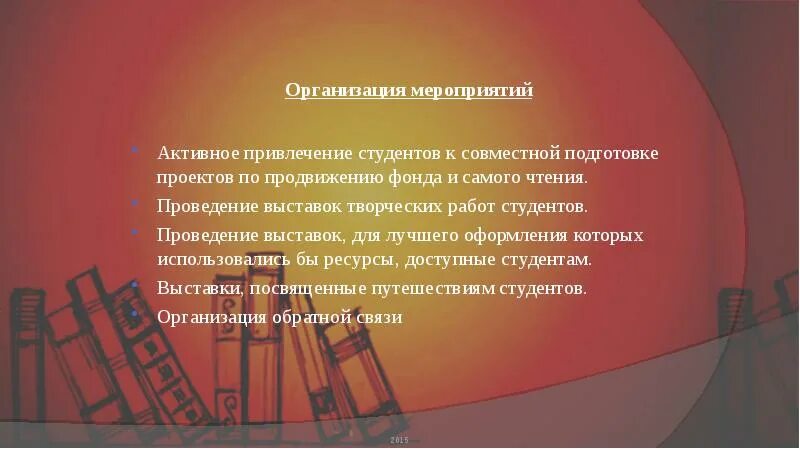 Организация мероприятий

- Активное привлечение студентов к совместной подготовке проектов по продвижению фонда и самого чтения.
- Проведение выставок творческих работ студентов.
- Проведение выставок, для лучшего оформления которых использовались бы ресурсы, доступные студентам.
- Выставки, посвященные путешествиям студентов.
- Организация обратной связи

2015